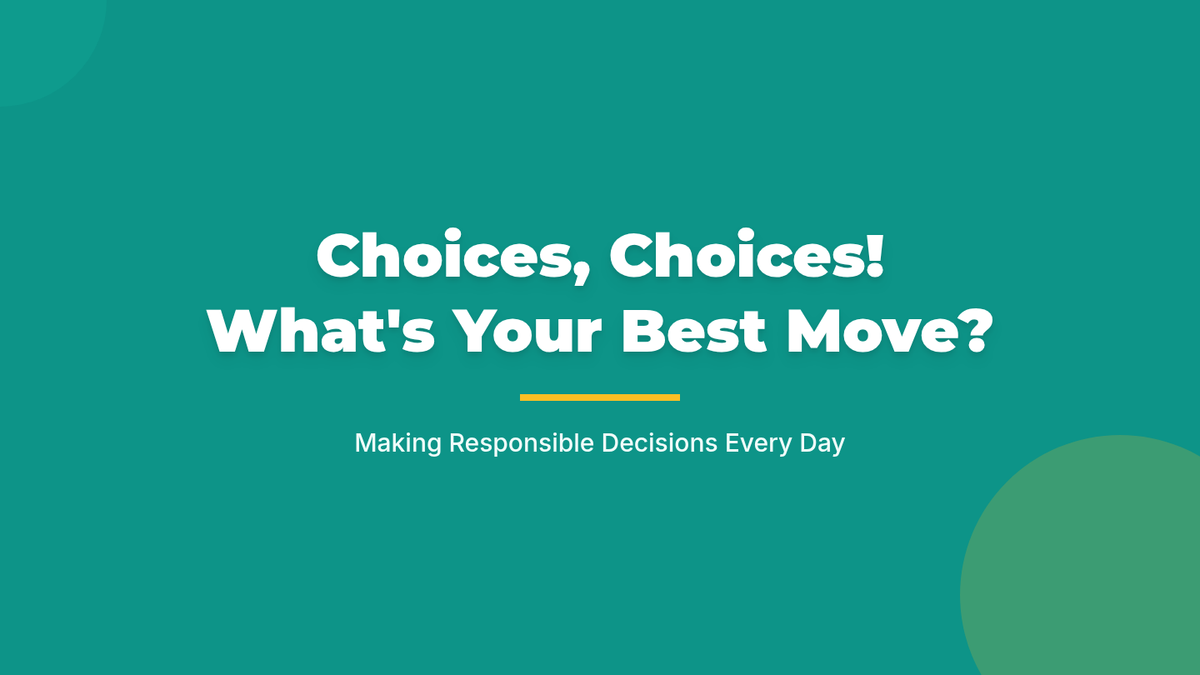 Choices, Choices!
What's Your Best Move?

Making Responsible Decisions Every Day